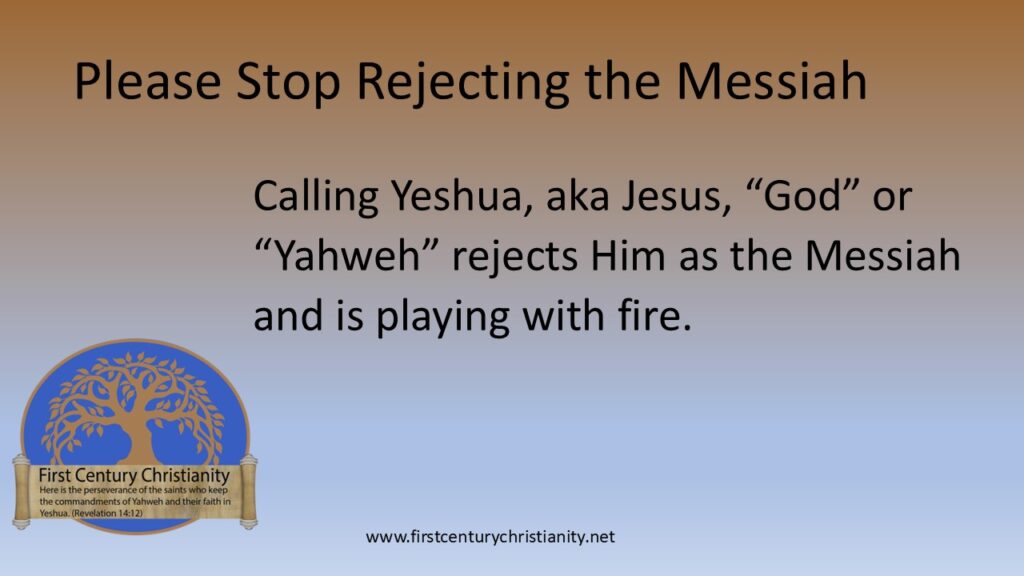 Please Stop Rejecting the Messiah

Calling Yeshua, aka Jesus, “God” or “Yahweh” rejects Him as the Messiah and is playing with fire.

First Century Christianity
Here is the perseverance of the saints who keep the commandments of Yahweh and their faith in Yeshua. (Revelation 14:12)

www.firstcenturychristianity.net